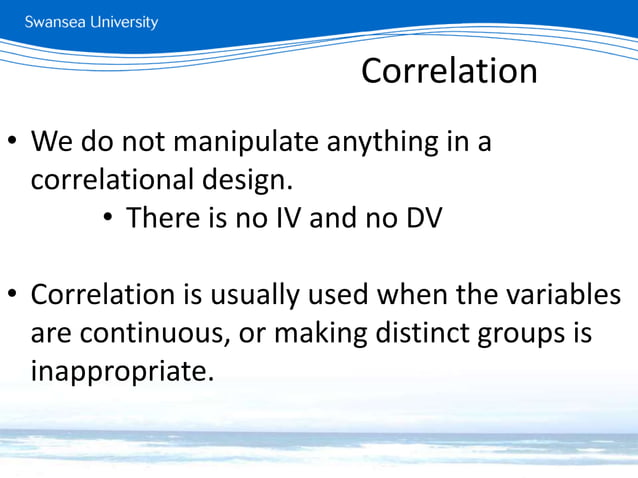 Swansea University

Correlation

• We do not manipulate anything in a correlational design.
• There is no IV and no DV

• Correlation is usually used when the variables are continuous, or making distinct groups is inappropriate.